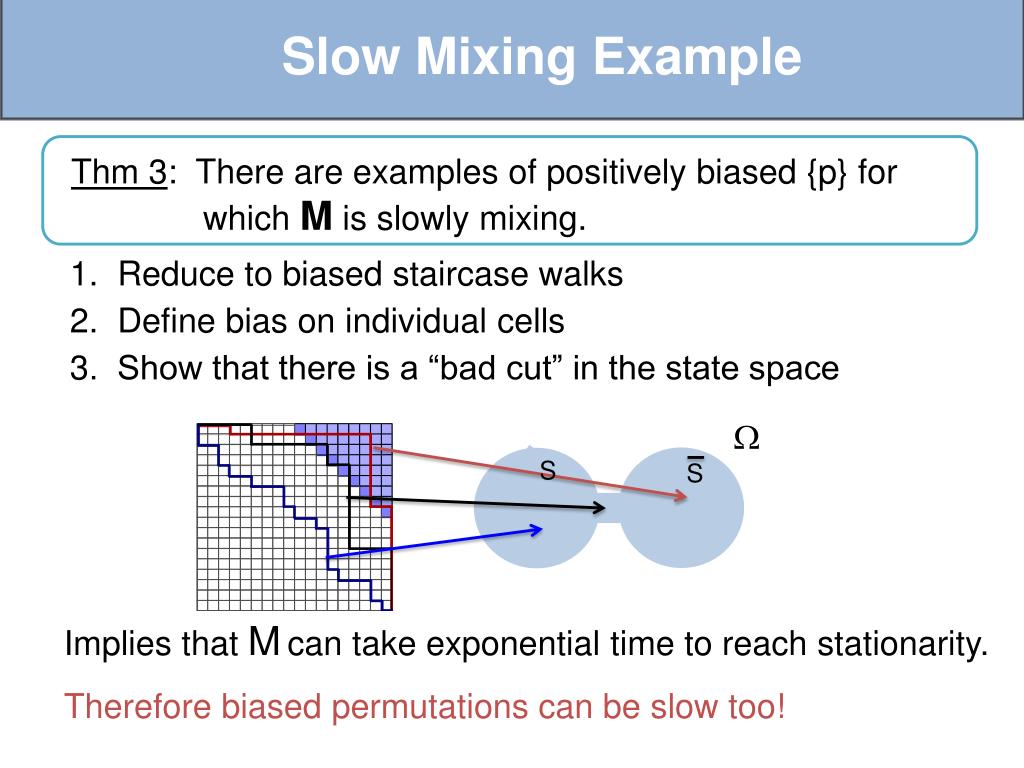 Slow Mixing Example

Thm 3: There are examples of positively biased {p} for which **M** is slowly mixing.

1. Reduce to biased staircase walks
2. Define bias on individual cells
3. Show that there is a “bad cut” in the state space

$\Omega$

S $\bar{S}$

Implies that M can take exponential time to reach stationarity.

Therefore biased permutations can be slow too!